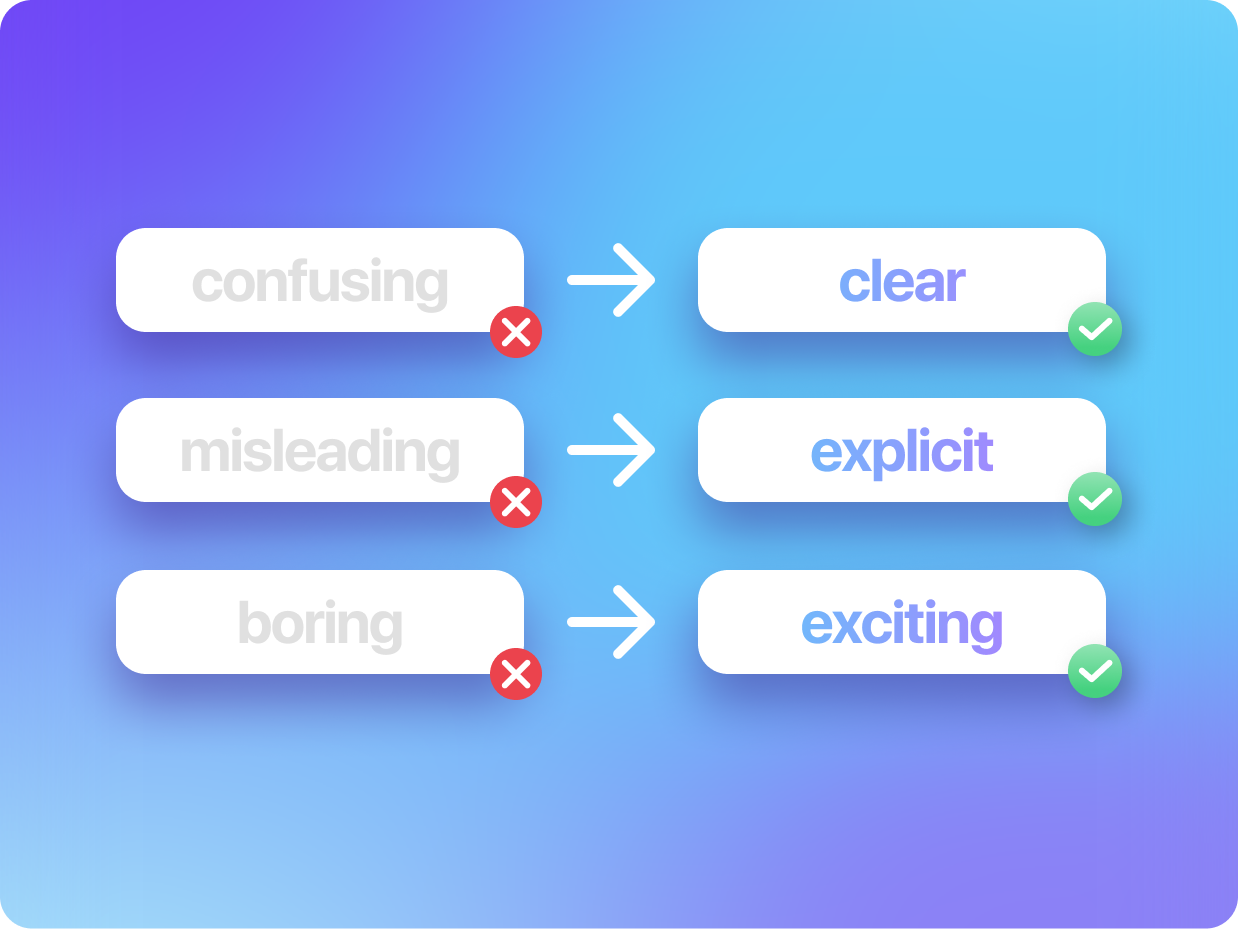 confusing
clear
misleading
explicit
boring
exciting